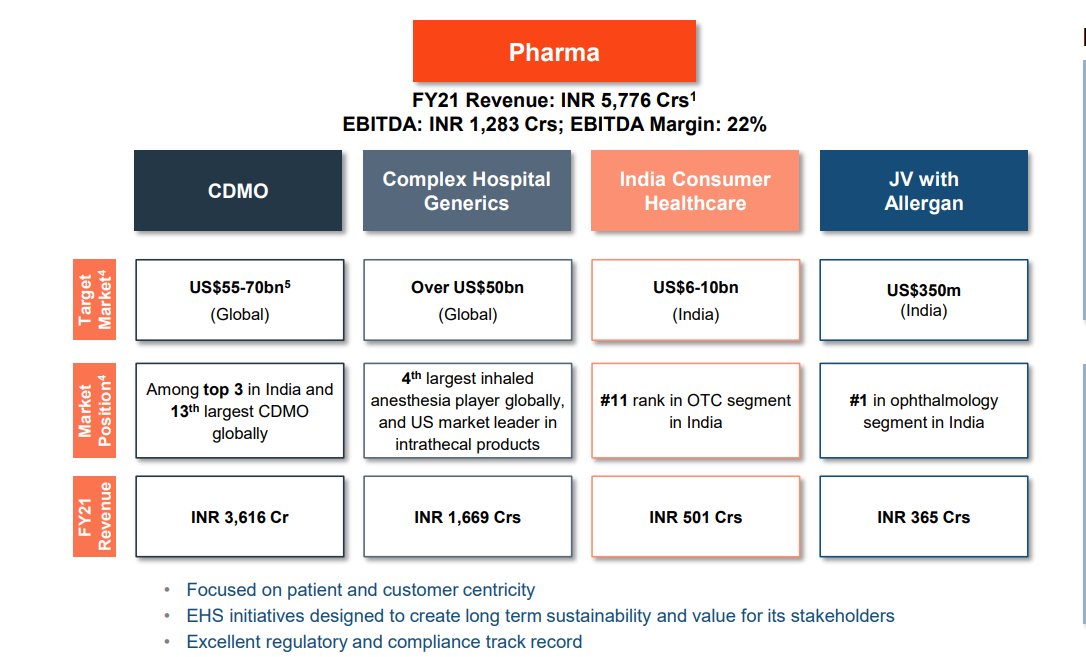 Pharma

FY21 Revenue: INR 5,776 Crs$^1$
EBITDA: INR 1,283 Crs; EBITDA Margin: 22%

| | CDMO | Complex Hospital Generics | India Consumer Healthcare | JV with Allergan |
|---|---|---|---|---|
| Target Market$^4$ | US\$55-70bn$^5$ (Global) | Over US\$50bn (Global) | US\$6-10bn (India) | US\$350m (India) |
| Market Position$^4$ | Among top 3 in India and 13$^{th}$ largest CDMO globally | 4$^{th}$ largest inhaled anesthesia player globally, and US market leader in intrathecal products | #11 rank in OTC segment in India | #1 in ophthalmology segment in India |
| FY21 Revenue | INR 3,616 Cr | INR 1,669 Crs | INR 501 Crs | INR 365 Crs |

• Focused on patient and customer centricity
• EHS initiatives designed to create long term sustainability and value for its stakeholders
• Excellent regulatory and compliance track record